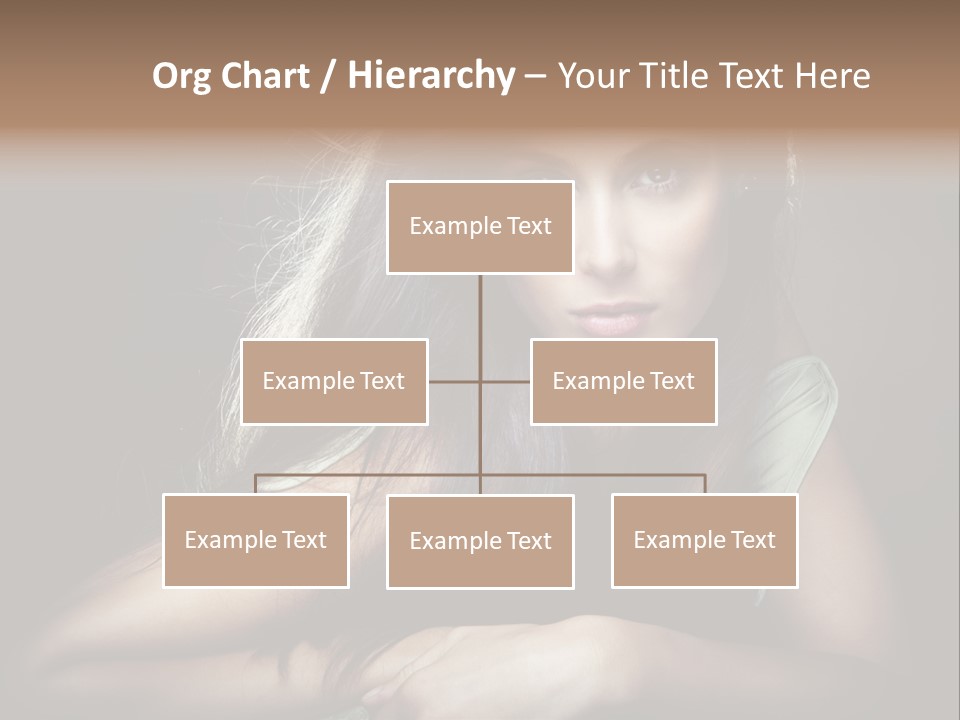 Org Chart / Hierarchy – Your Title Text Here

Example Text

Example Text

Example Text

Example Text

Example Text

Example Text